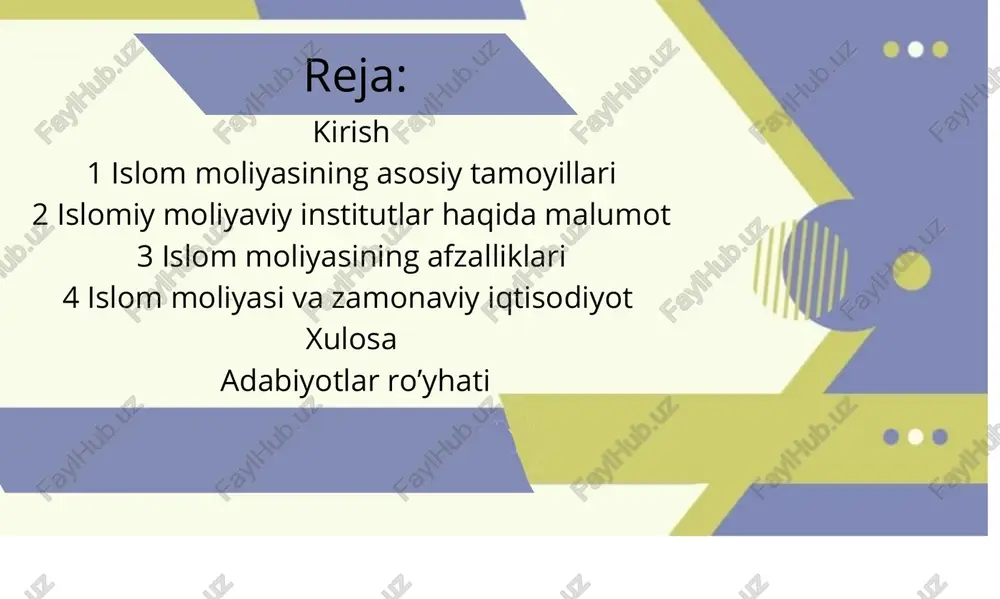 Reja:
Kirish
1 Islom moliyasining asosiy tamoyillari
2 Islomiy moliyaviy institutlar haqida malumot
3 Islom moliyasining afzalliklari
4 Islom moliyasi va zamonaviy iqtisodiyot
Xulosa
Adabiyotlar ro'yhati

FaylHub.uz